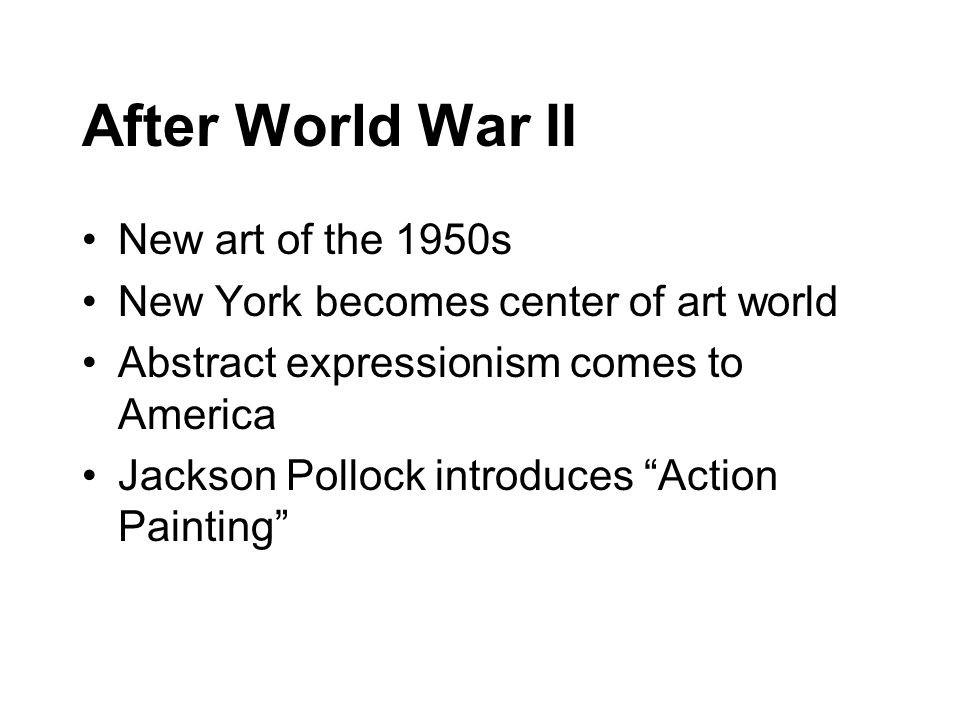 After World War II

• New art of the 1950s
• New York becomes center of art world
• Abstract expressionism comes to America
• Jackson Pollock introduces “Action Painting”